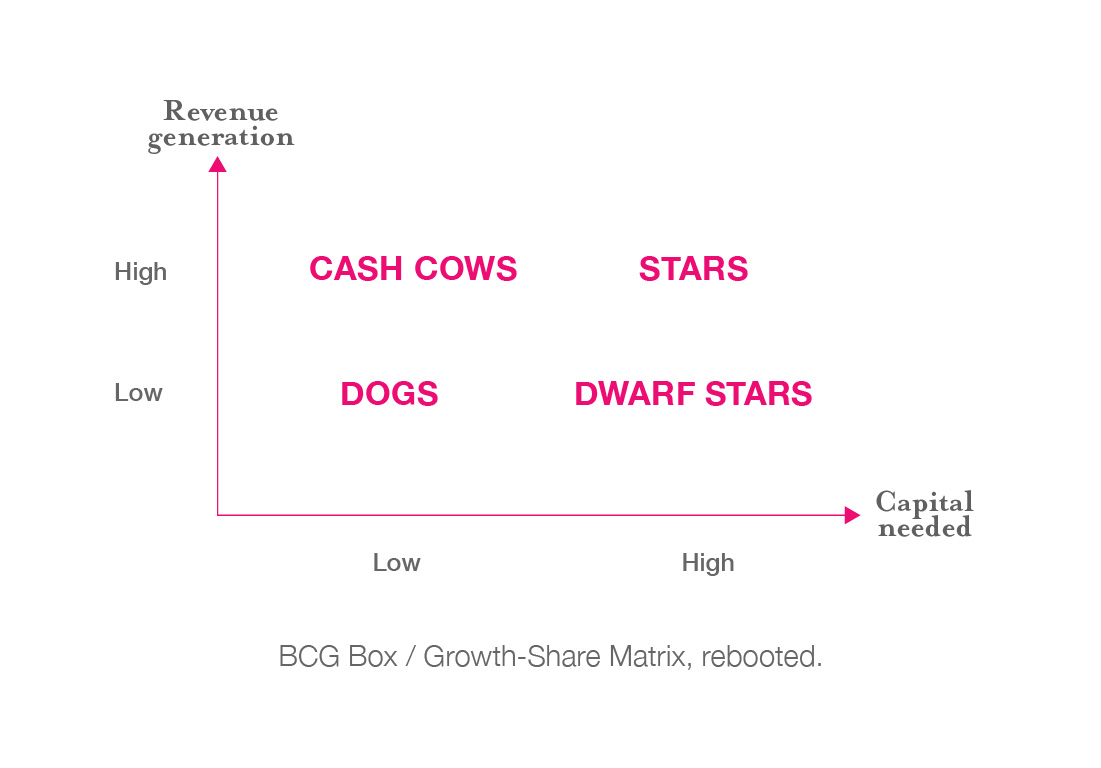 Revenue generation

High

CASH COWS

STARS

Low

DOGS

DWARF STARS

Capital needed

Low

High

BCG Box / Growth-Share Matrix, rebooted.